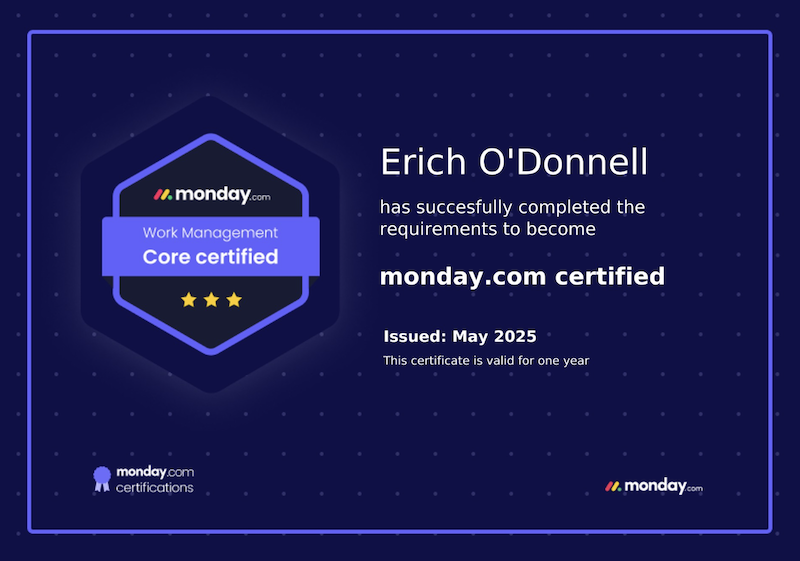 monday.com

Work Management
Core certified

Erich O'Donnell

has succesfully completed the requirements to become

monday.com certified

Issued: May 2025

This certificate is valid for one year

monday.com
certifications

monday.com